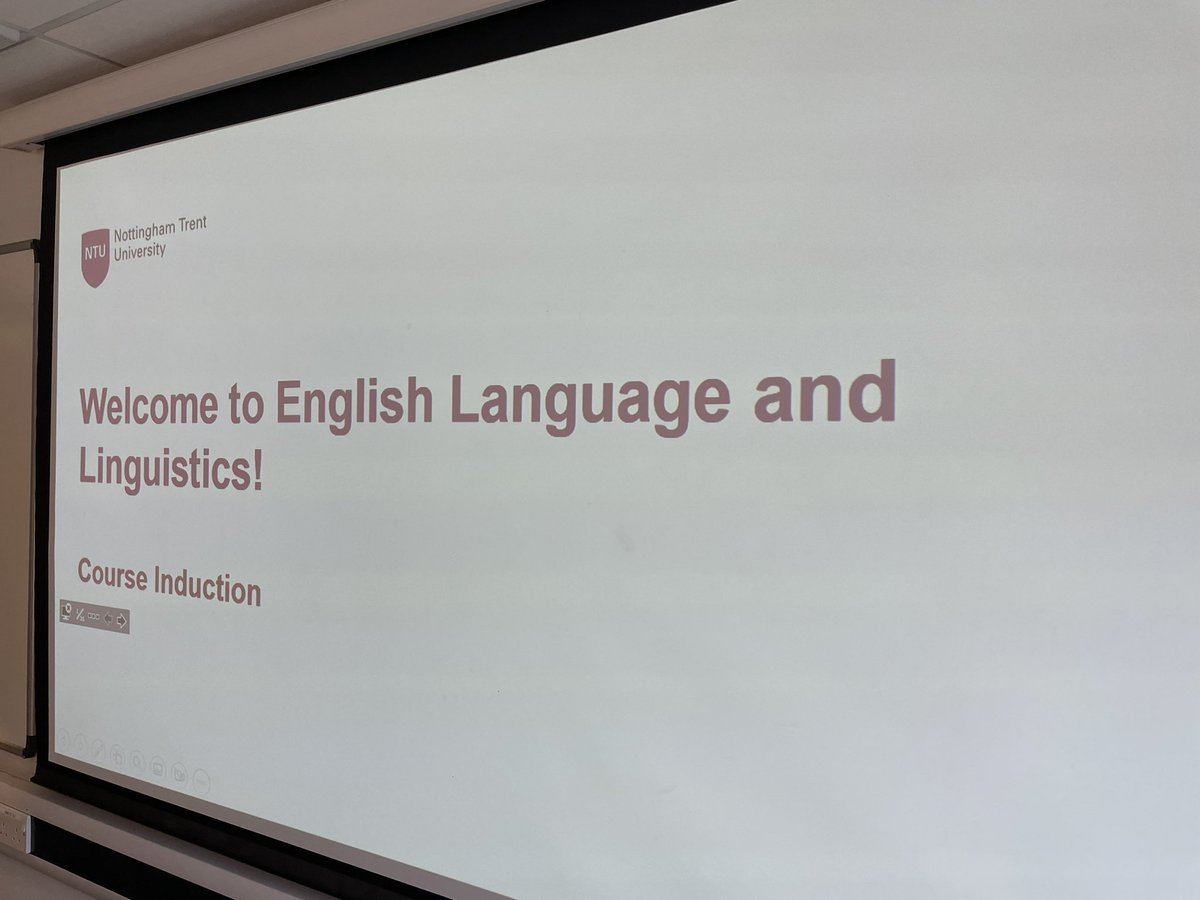 NTU Nottingham Trent University

Welcome to English Language and Linguistics!

Course Induction